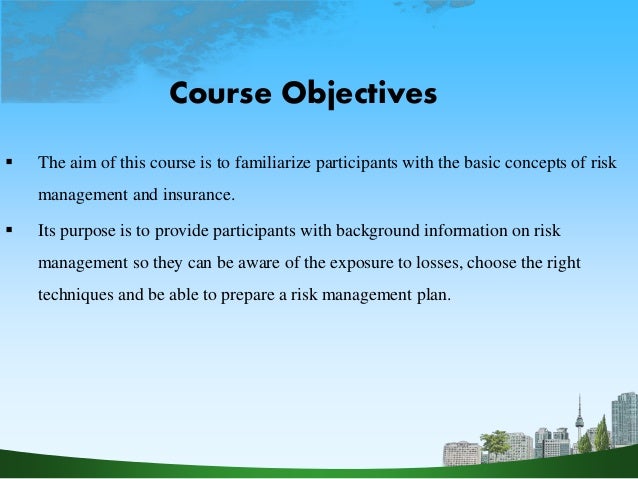 Course Objectives

▪ The aim of this course is to familiarize participants with the basic concepts of risk management and insurance.

▪ Its purpose is to provide participants with background information on risk management so they can be aware of the exposure to losses, choose the right techniques and be able to prepare a risk management plan.